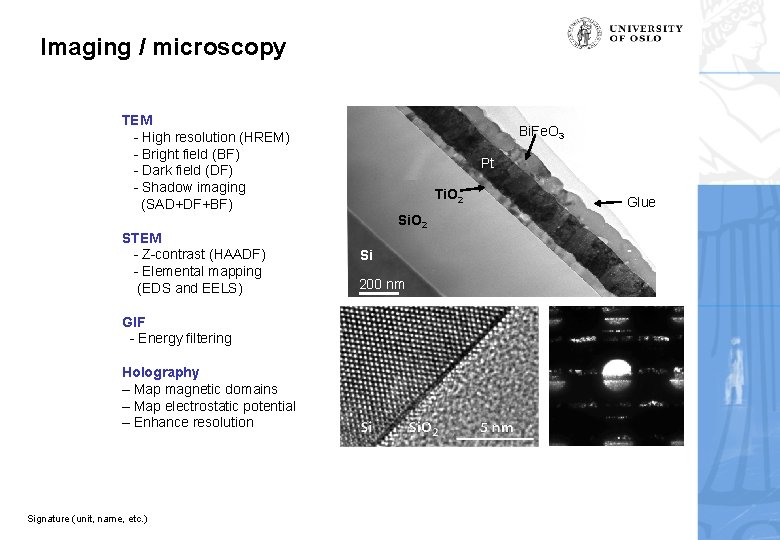 Imaging / microscopy

UNIVERSITY OF OSLO

TEM
- High resolution (HREM)
- Bright field (BF)
- Dark field (DF)
- Shadow imaging (SAD+DF+BF)

STEM
- Z-contrast (HAADF)
- Elemental mapping (EDS and EELS)

GIF
- Energy filtering

Holography
– Map magnetic domains
– Map electrostatic potential
– Enhance resolution

$BiFeO_3$
Pt
$TiO_2$
Glue
$SiO_2$
Si
200 nm

Si
$SiO_2$
5 nm

Signature (unit, name, etc.)